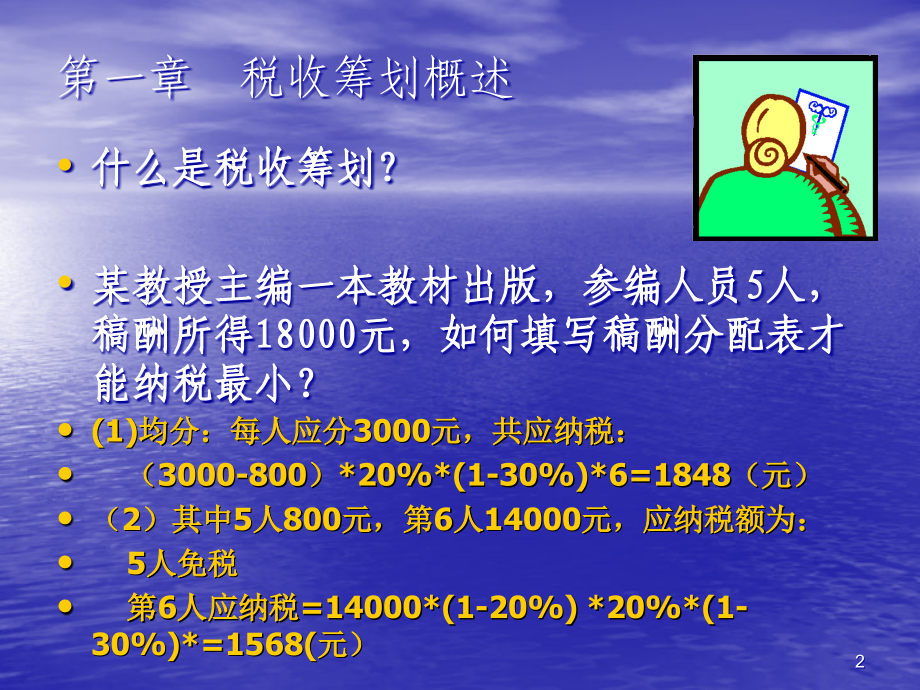 第一章 税收筹划概述

• 什么是税收筹划?

• 某教授主编一本教材出版，参编人员5人，稿酬所得18000元，如何填写稿酬分配表才能纳税最小？

• (1)均分：每人应分3000元，共应纳税：

• （3000-800）*20%*(1-30%)*6=1848（元）

• （2）其中5人800元，第6人14000元，应纳税额为：

• 5人免税

• 第6人应纳税=14000*(1-20%) *20%*(1-30%)*=1568(元)

2